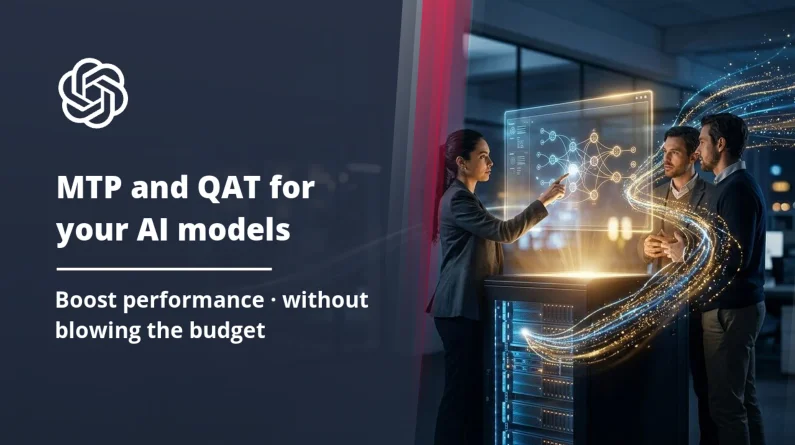 MTP and QAT for your AI models

Boost performance · without blowing the budget